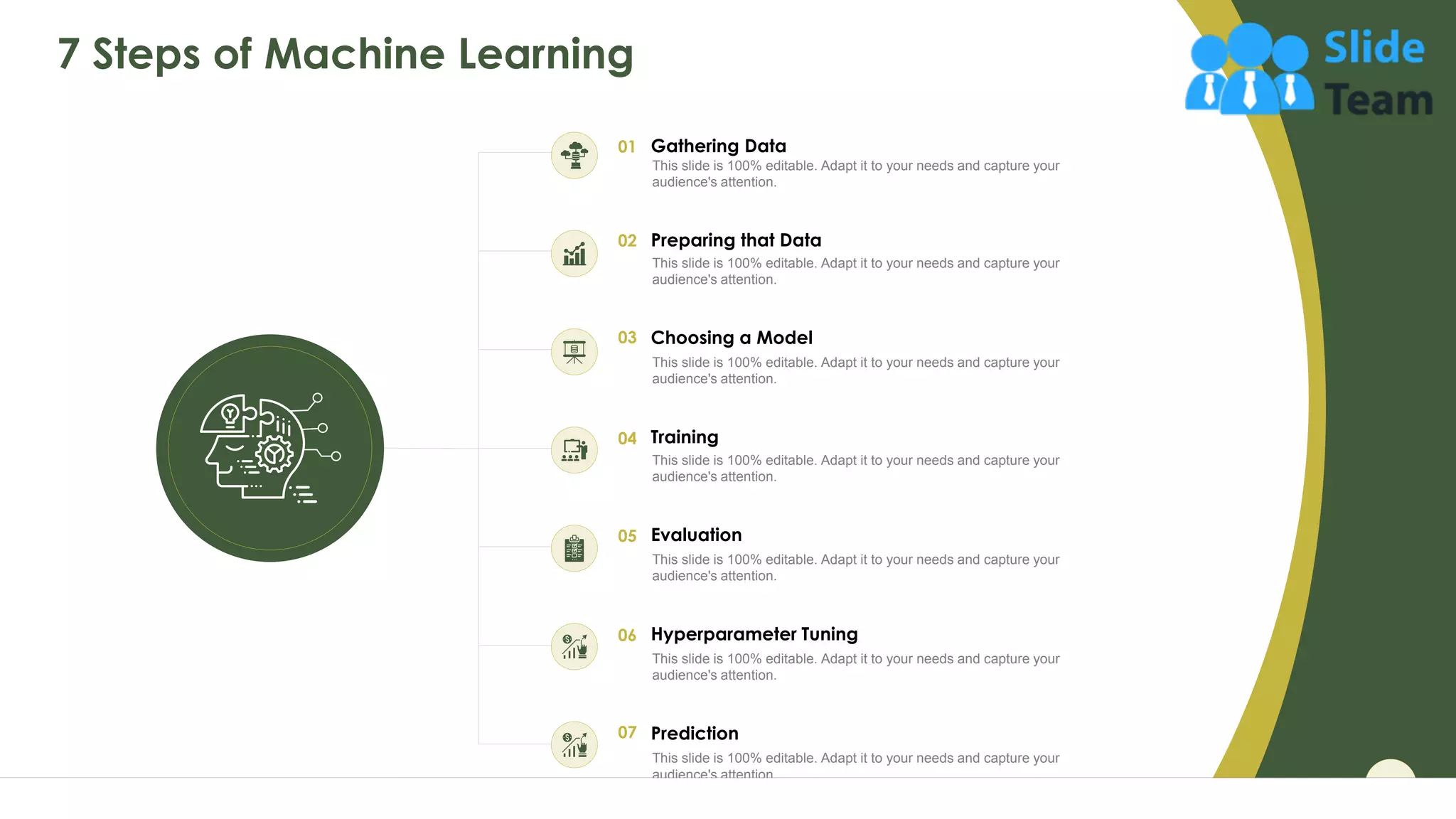 7 Steps of Machine Learning

Slide Team

01 Gathering Data
This slide is 100% editable. Adapt it to your needs and capture your audience's attention.

02 Preparing that Data
This slide is 100% editable. Adapt it to your needs and capture your audience's attention.

03 Choosing a Model
This slide is 100% editable. Adapt it to your needs and capture your audience's attention.

04 Training
This slide is 100% editable. Adapt it to your needs and capture your audience's attention.

05 Evaluation
This slide is 100% editable. Adapt it to your needs and capture your audience's attention.

06 Hyperparameter Tuning
This slide is 100% editable. Adapt it to your needs and capture your audience's attention.

07 Prediction
This slide is 100% editable. Adapt it to your needs and capture your audience's attention.